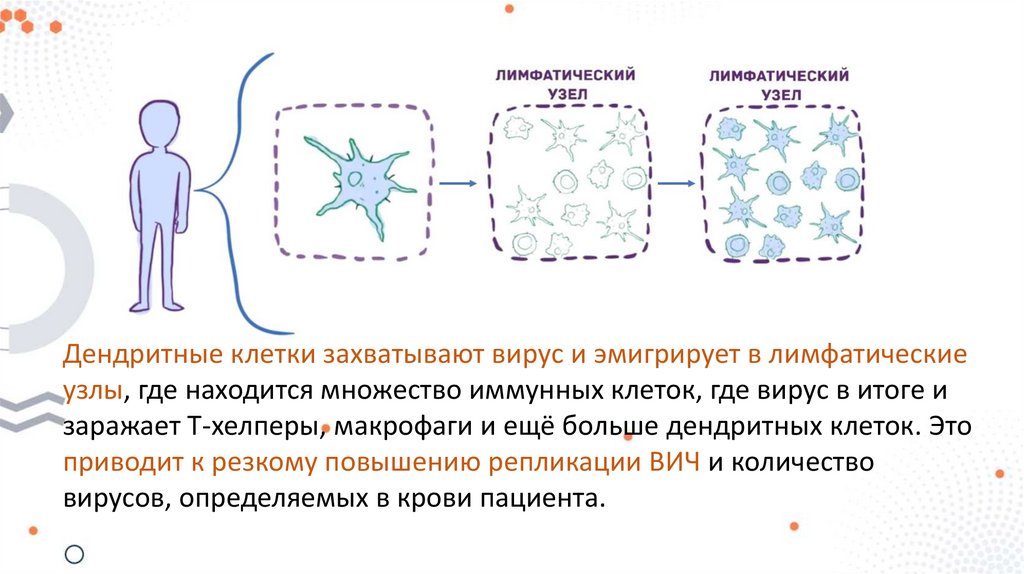 ЛИМФАТИЧЕСКИЙ УЗЕЛ

ЛИМФАТИЧЕСКИЙ УЗЕЛ

Дендритные клетки захватывают вирус и эмигрирует в лимфатические узлы, где находится множество иммунных клеток, где вирус в итоге и заражает Т-хелперы, макрофаги и ещё больше дендритных клеток. Это приводит к резкому повышению репликации ВИЧ и количество вирусов, определяемых в крови пациента.